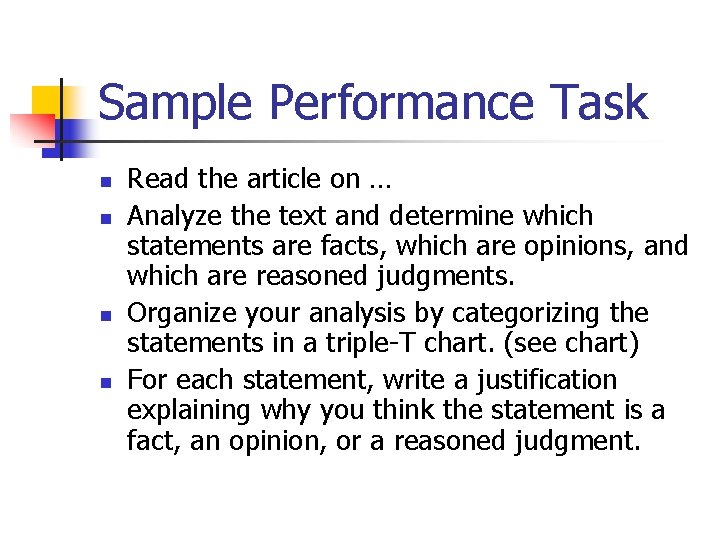 Sample Performance Task

- Read the article on …
- Analyze the text and determine which statements are facts, which are opinions, and which are reasoned judgments.
- Organize your analysis by categorizing the statements in a triple-T chart. (see chart)
- For each statement, write a justification explaining why you think the statement is a fact, an opinion, or a reasoned judgment.